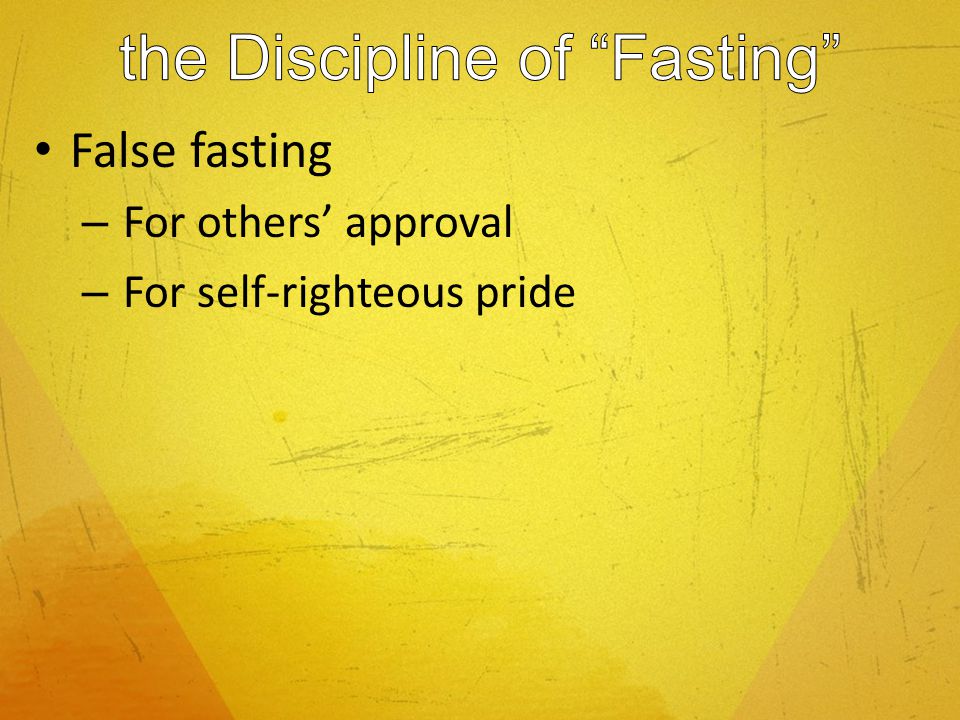 the Discipline of “Fasting”

• False fasting
– For others’ approval
– For self-righteous pride